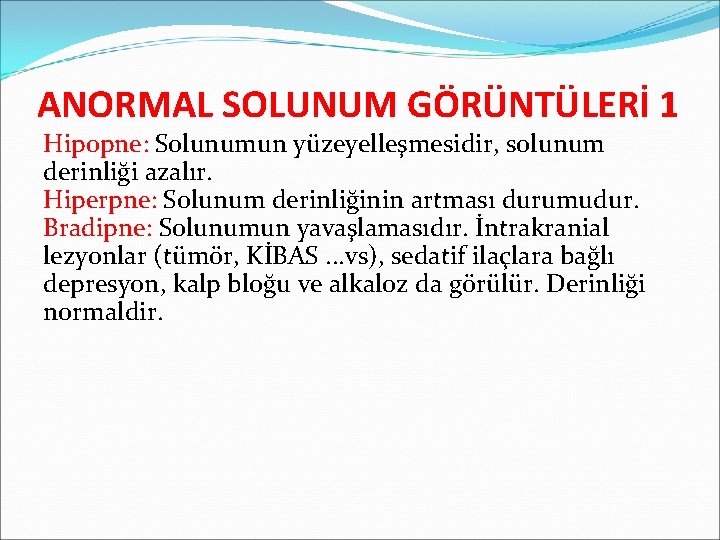 ANORMAL SOLUNUM GÖRÜNTÜLERİ 1

Hipopne: Solunumun yüzeyelleşmesidir, solunum derinliği azalır.
Hiperpne: Solunum derinliğinin artması durumudur.
Bradipne: Solunumun yavaşlamasıdır. İntrakranial lezyonlar (tümör, KİBAS …vs), sedatif ilaçlara bağlı depresyon, kalp bloğu ve alkaloz da görülür. Derinliği normaldir.